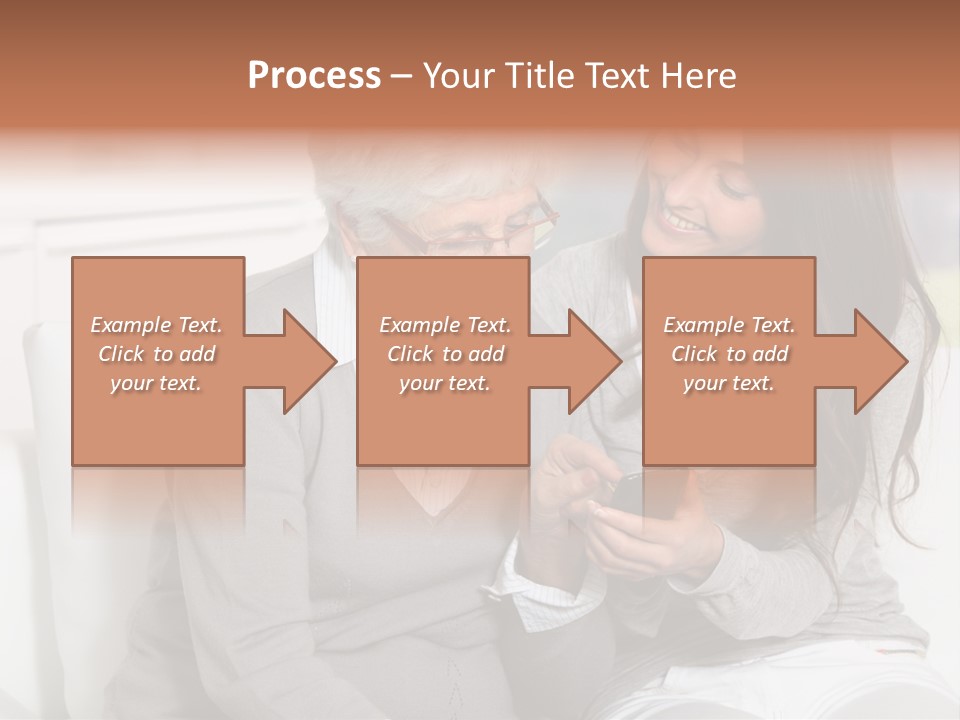 Process – Your Title Text Here

Example Text. Click to add your text.

Example Text. Click to add your text.

Example Text. Click to add your text.